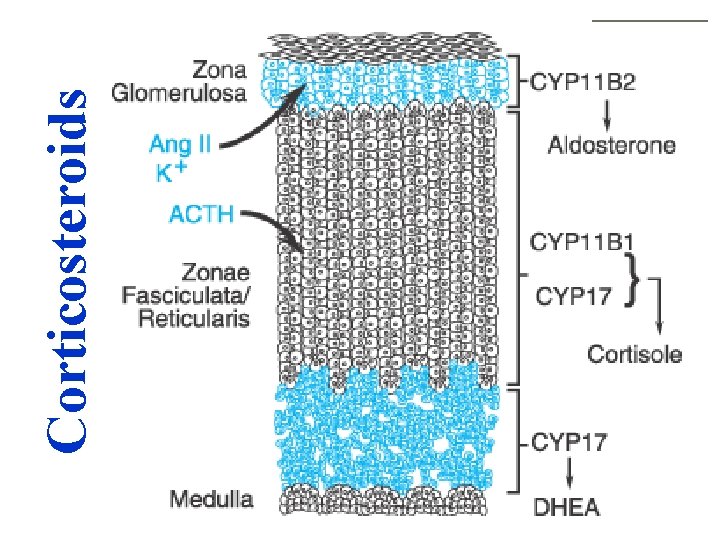 Corticosteroids

Zona Glomerulosa

Ang II
$K^+$

ACTH

Zonae Fasciculata/ Reticularis

Medulla

CYP11B2
Aldosterone

CYP11B1
CYP17
Cortisole

CYP17
DHEA